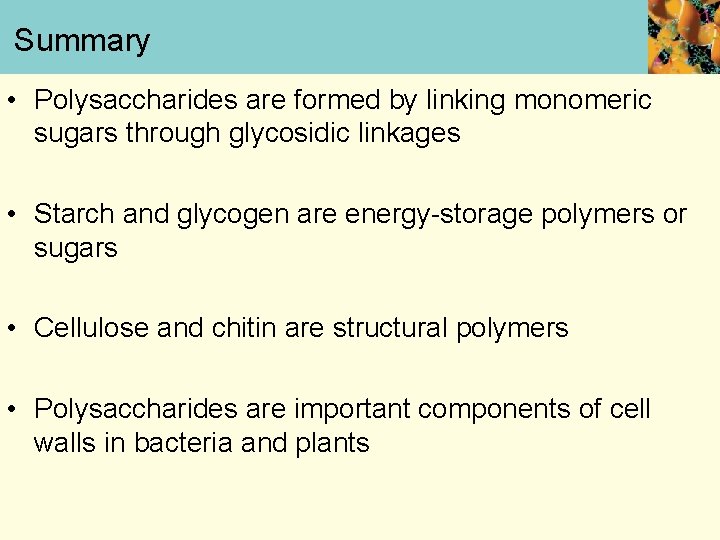 Summary

• Polysaccharides are formed by linking monomeric sugars through glycosidic linkages

• Starch and glycogen are energy-storage polymers or sugars

• Cellulose and chitin are structural polymers

• Polysaccharides are important components of cell walls in bacteria and plants